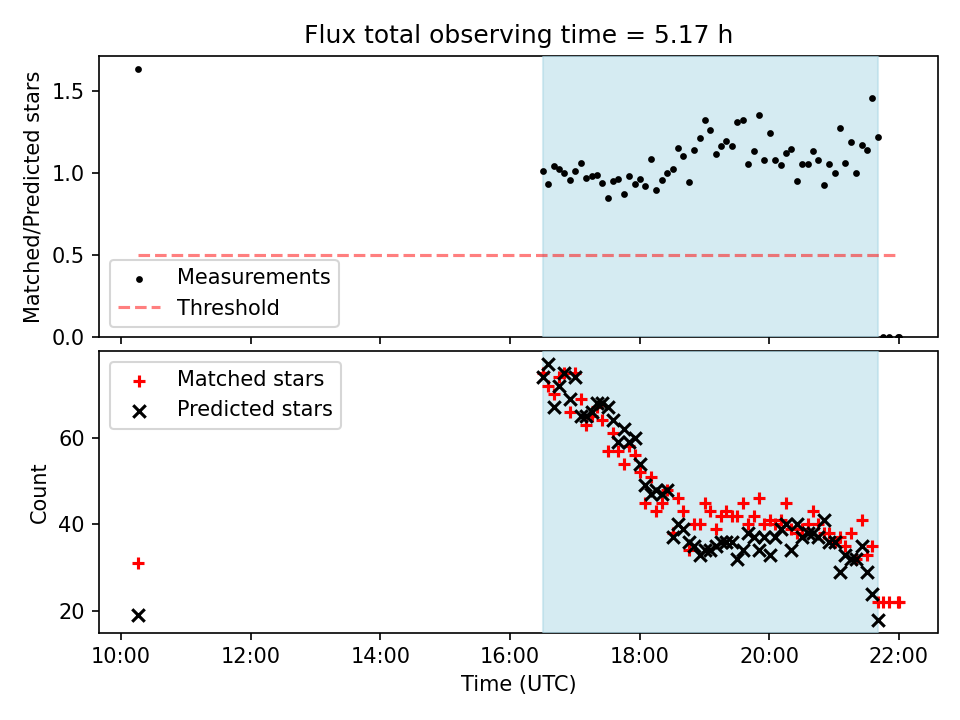 Flux total observing time = 5.17 h

Matched/Predicted stars

1.5
1.0
0.5
0.0

Measurements
Threshold

Matched stars
Predicted stars

Count

60
40
20

10:00
12:00
14:00
16:00
18:00
20:00
22:00

Time (UTC)